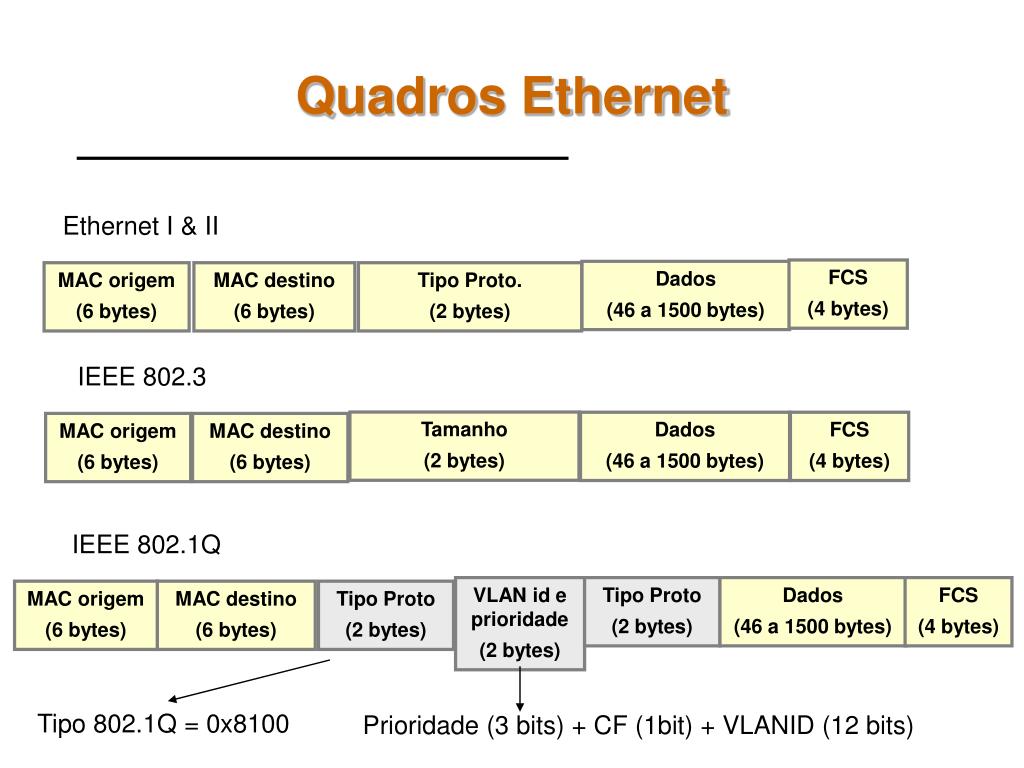 Quadros Ethernet

Ethernet I & II

| MAC origem (6 bytes) | MAC destino (6 bytes) | Tipo Proto. (2 bytes) | Dados (46 a 1500 bytes) | FCS (4 bytes) |
|---|---|---|---|---|

IEEE 802.3

| MAC origem (6 bytes) | MAC destino (6 bytes) | Tamanho (2 bytes) | Dados (46 a 1500 bytes) | FCS (4 bytes) |
|---|---|---|---|---|

IEEE 802.1Q

| MAC origem (6 bytes) | MAC destino (6 bytes) | Tipo Proto (2 bytes) | VLAN id e prioridade (2 bytes) | Tipo Proto (2 bytes) | Dados (46 a 1500 bytes) | FCS (4 bytes) |
|---|---|---|---|---|---|---|

Tipo 802.1Q = 0x8100

Prioridade (3 bits) + CF (1bit) + VLANID (12 bits)